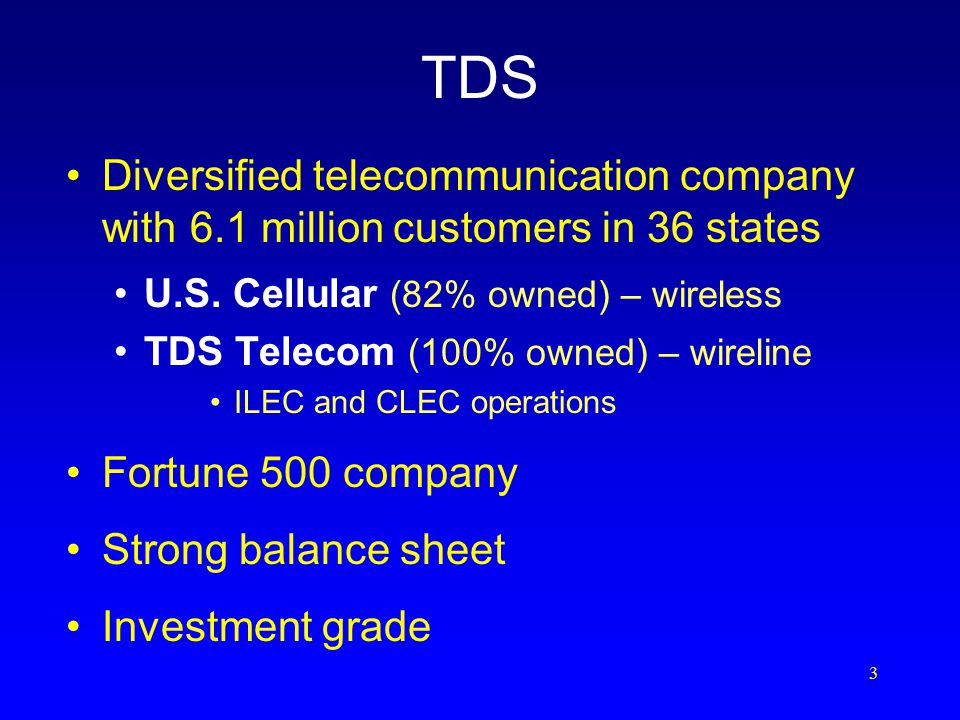 TDS

• Diversified telecommunication company with 6.1 million customers in 36 states

• U.S. Cellular (82% owned) – wireless

• TDS Telecom (100% owned) – wireline

• ILEC and CLEC operations

• Fortune 500 company

• Strong balance sheet

• Investment grade

3